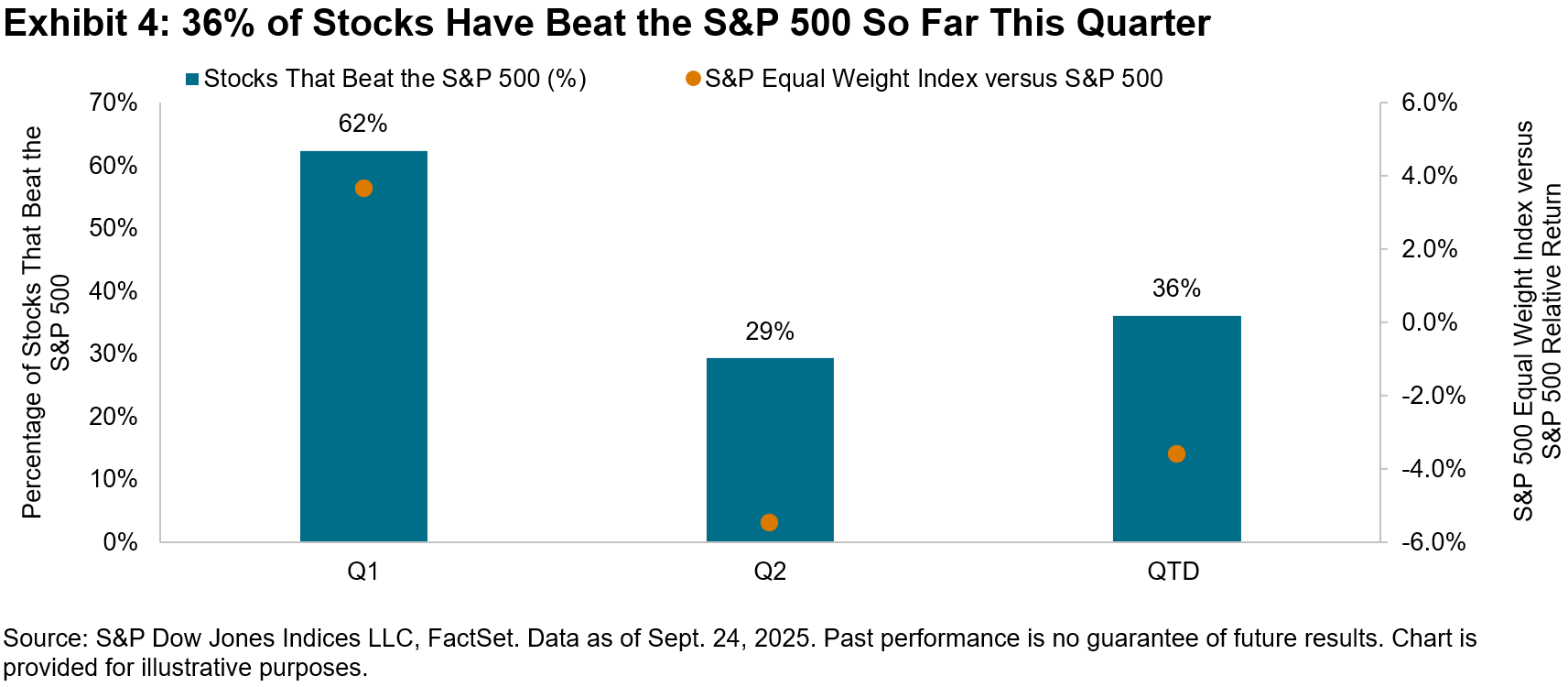 Exhibit 4: 36% of Stocks Have Beat the S&P 500 So Far This Quarter

Stocks That Beat the S&P 500 (%)
S&P Equal Weight Index versus S&P 500

Percentage of Stocks That Beat the S&P 500

70%
60%
50%
40%
30%
20%
10%
0%

62%
29%
36%

Q1
Q2
QTD

6.0%
4.0%
2.0%
0.0%
-2.0%
-4.0%
-6.0%

S&P 500 Equal Weight Index versus S&P 500 Relative Return

Source: S&P Dow Jones Indices LLC, FactSet. Data as of Sept. 24, 2025. Past performance is no guarantee of future results. Chart is provided for illustrative purposes.